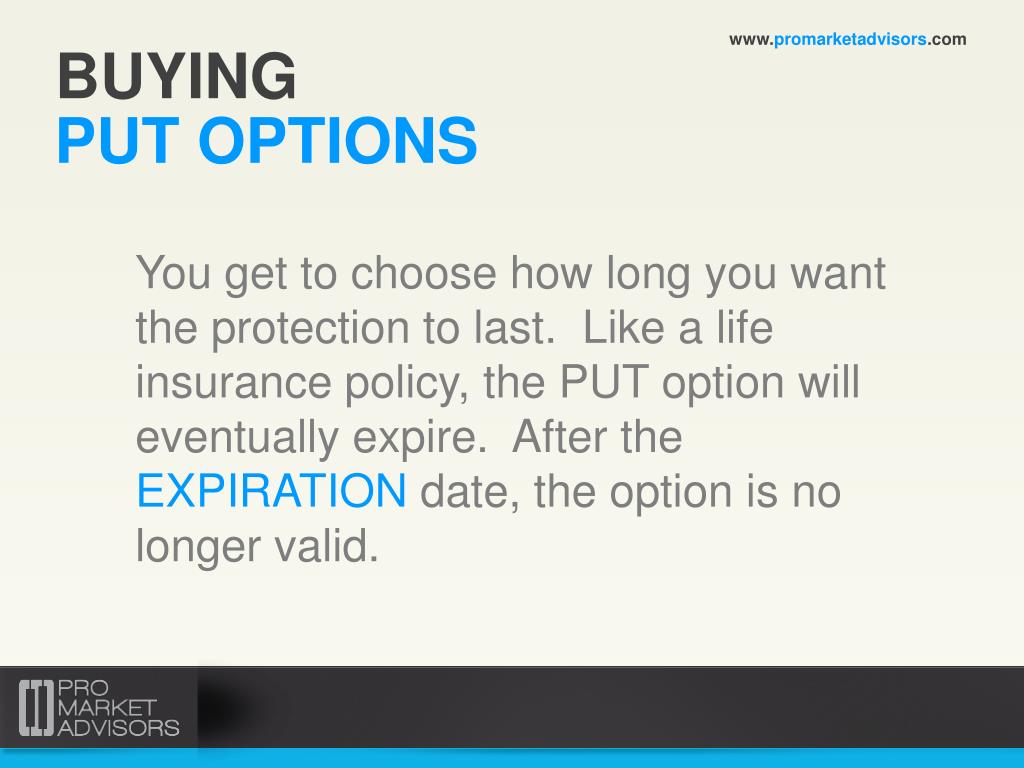 www.promarketadvisors.com

BUYING
PUT OPTIONS

You get to choose how long you want the protection to last. Like a life insurance policy, the PUT option will eventually expire. After the EXPIRATION date, the option is no longer valid.

PRO
MARKET
ADVISORS